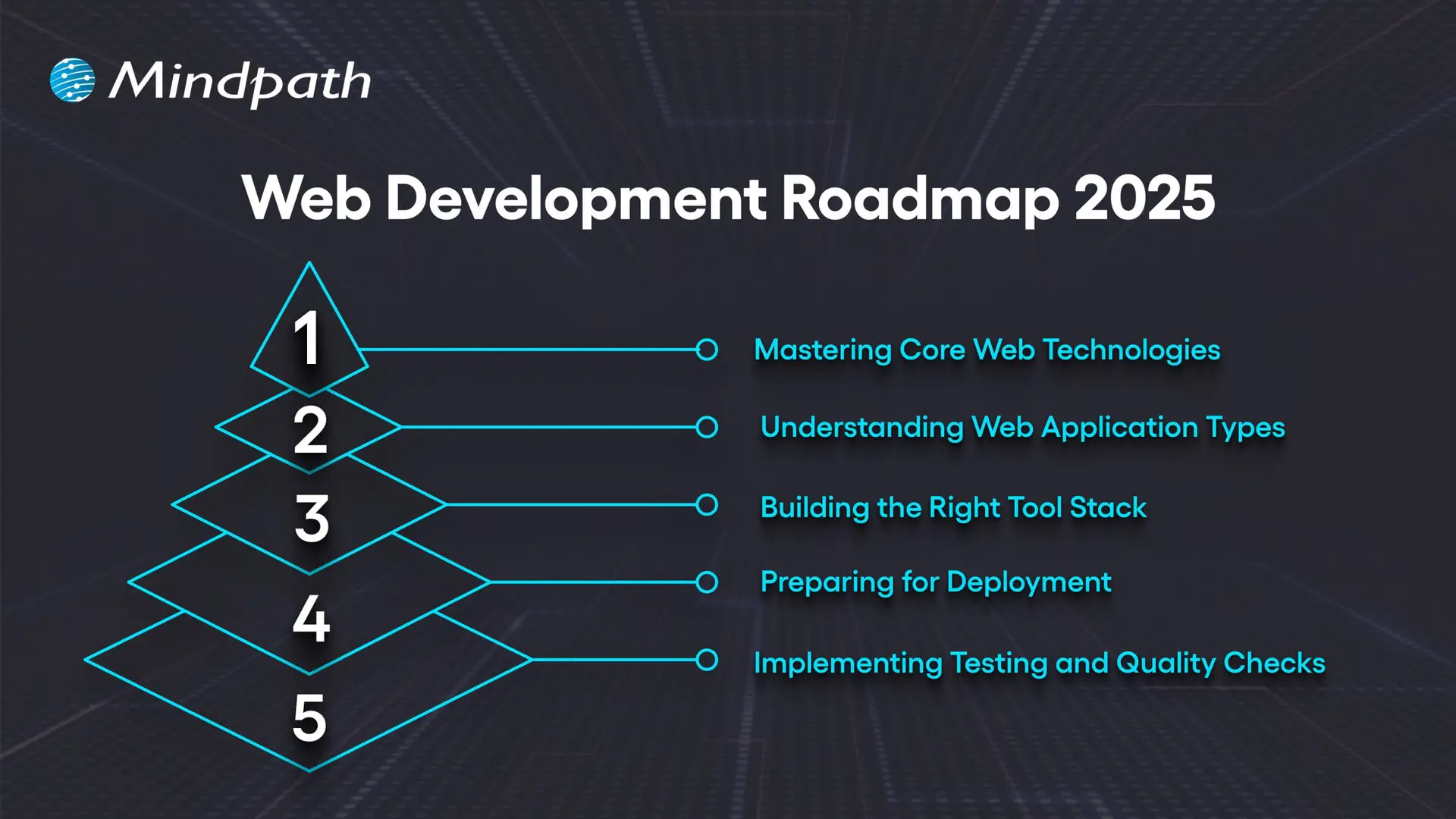 Mindpath

Web Development Roadmap 2025

1
Mastering Core Web Technologies

2
Understanding Web Application Types

3
Building the Right Tool Stack

4
Preparing for Deployment

5
Implementing Testing and Quality Checks